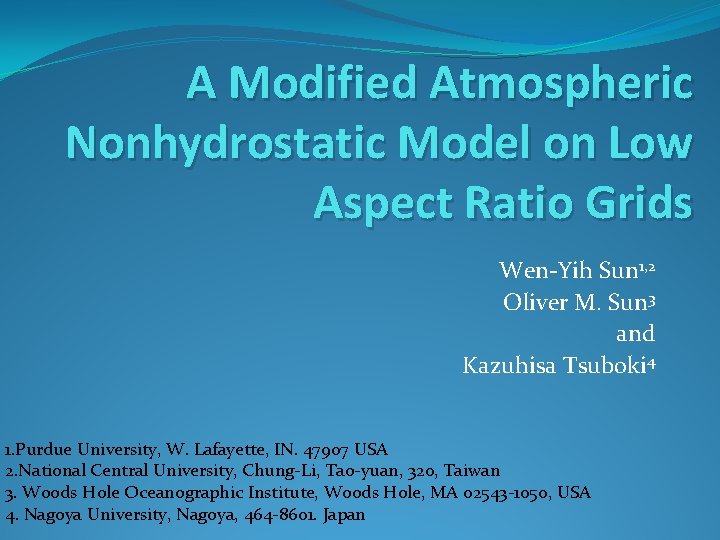 A Modified Atmospheric Nonhydrostatic Model on Low Aspect Ratio Grids

Wen-Yih Sun$^{1,2}$
Oliver M. Sun$^{3}$
and
Kazuhisa Tsuboki$^{4}$

1.Purdue University, W. Lafayette, IN. 47907 USA
2.National Central University, Chung-Li, Tao-yuan, 320, Taiwan
3. Woods Hole Oceanographic Institute, Woods Hole, MA 02543-1050, USA
4. Nagoya University, Nagoya, 464-8601. Japan